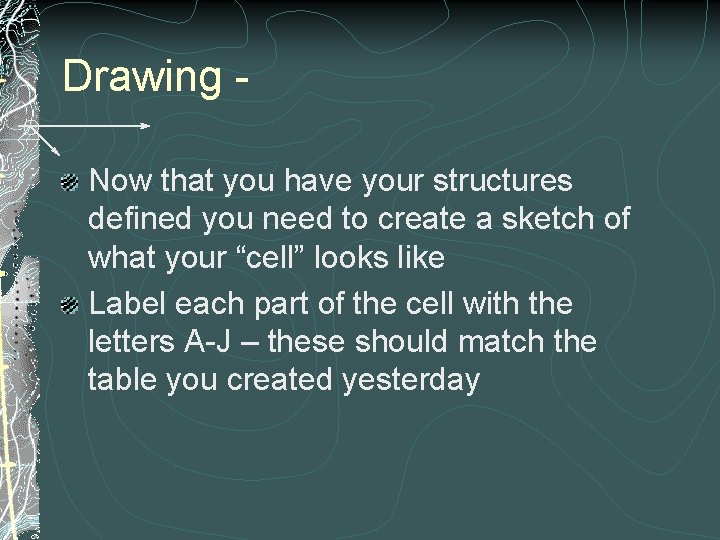 Drawing -

Now that you have your structures defined you need to create a sketch of what your “cell” looks like

Label each part of the cell with the letters A-J – these should match the table you created yesterday